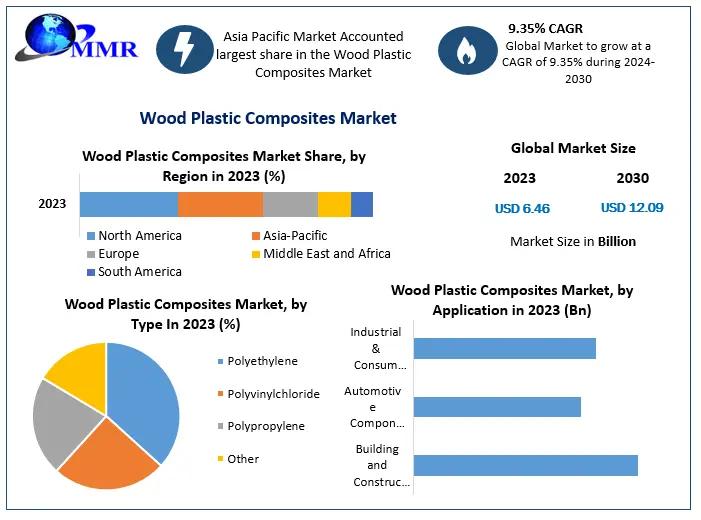 MMR

Asia Pacific Market Accounted largest share in the Wood Plastic Composites Market

9.35% CAGR
Global Market to grow at a CAGR of 9.35% during 2024-2030

Wood Plastic Composites Market

Wood Plastic Composites Market Share, by Region in 2023 (%)

2023

North America
Asia-Pacific
Europe
Middle East and Africa
South America

Global Market Size

2023
2030
USD 6.46
USD 12.09

Market Size in Billion

Wood Plastic Composites Market, by Type In 2023 (%)

Polyethylene
Polyvinylchloride
Polypropylene
Other

Wood Plastic Composites Market, by Application in 2023 (Bn)

Industrial & Consum...
Automotive Compon...
Building and Construc...